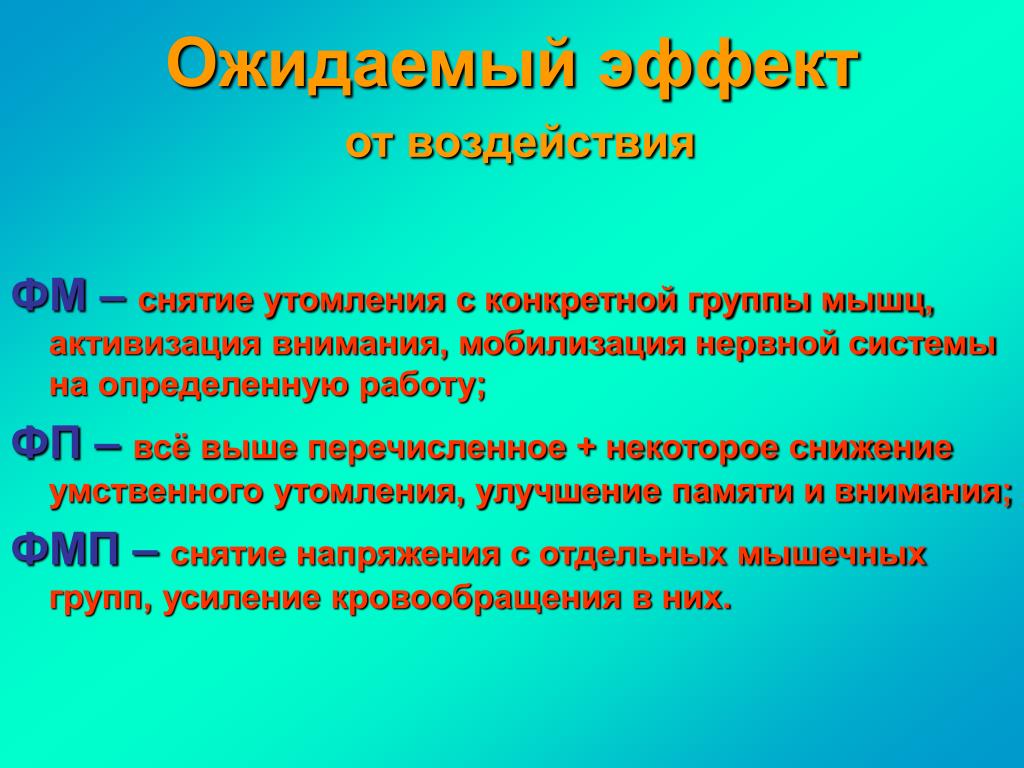 Ожидаемый эффект

от воздействия

ФМ – снятие утомления с конкретной группы мышц, активизация внимания, мобилизация нервной системы на определенную работу;

ФП – всё выше перечисленное + некоторое снижение умственного утомления, улучшение памяти и внимания;

ФМП – снятие напряжения с отдельных мышечных групп, усиление кровообращения в них.